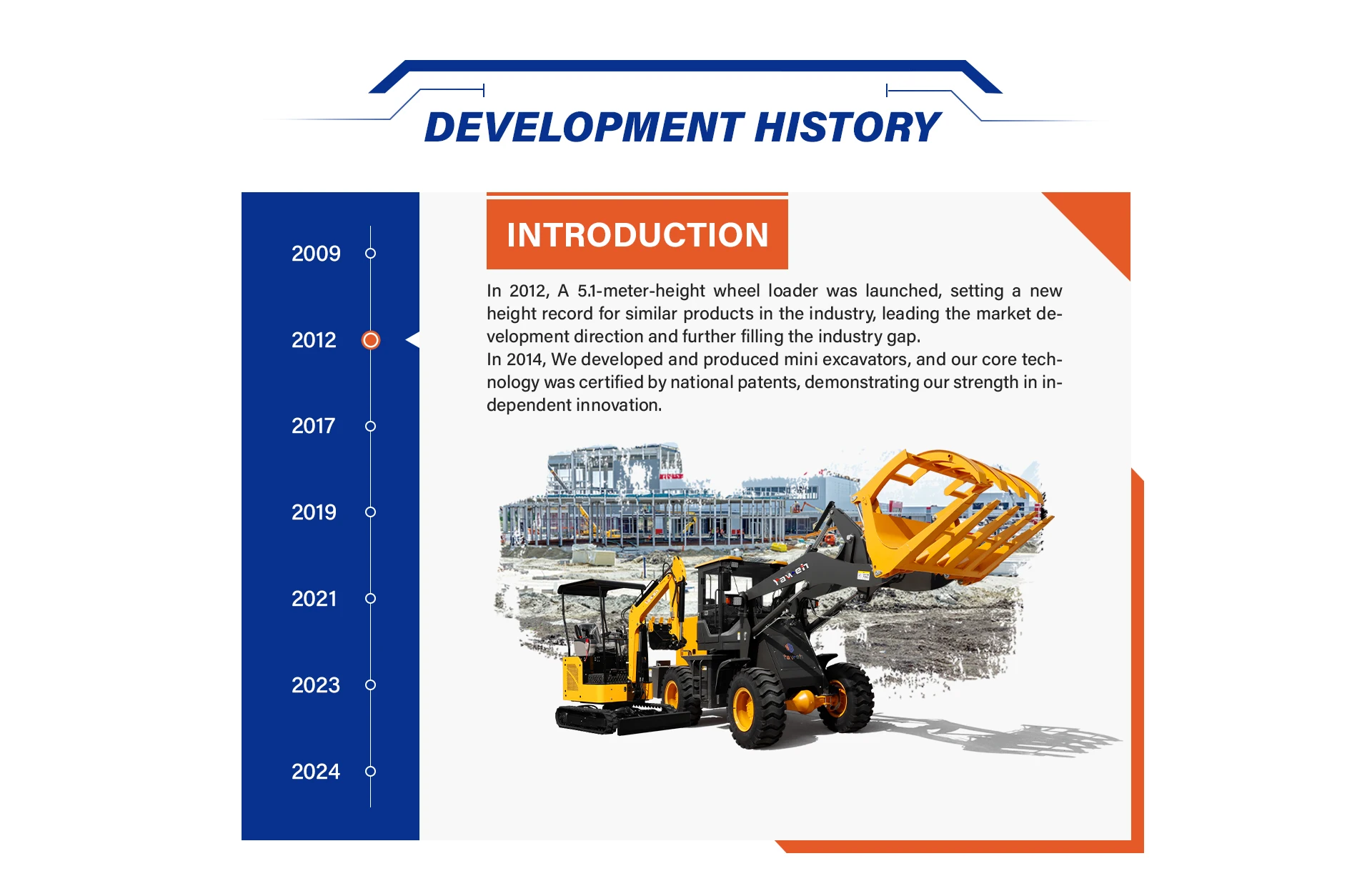 DEVELOPMENT HISTORY

2009

2012

2017

2019

2021

2023

2024

INTRODUCTION

In 2012, A 5.1-meter-height wheel loader was launched, setting a new height record for similar products in the industry, leading the market development direction and further filling the industry gap.
In 2014, We developed and produced mini excavators, and our core technology was certified by national patents, demonstrating our strength in independent innovation.

Yaweh